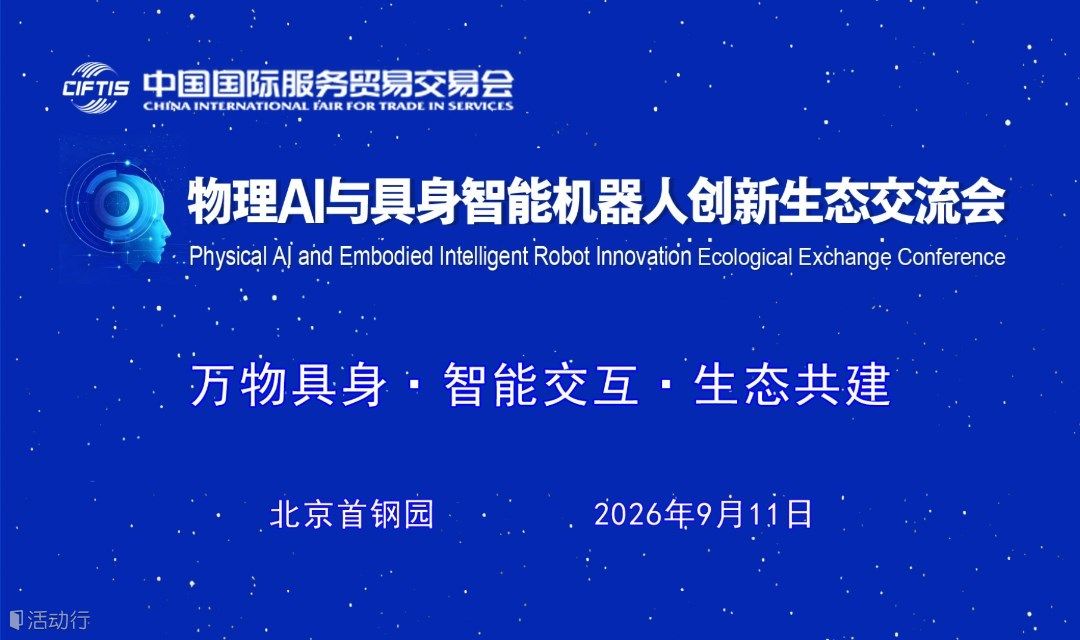 CIFTIS 中国国际服务贸易交易会
CHINA INTERNATIONAL FAIR FOR TRADE IN SERVICES

物理AI与具身智能机器人创新生态交流会
Physical AI and Embodied Intelligent Robot Innovation Ecological Exchange Conference

万物具身 · 智能交互 · 生态共建

北京首钢园 2026年9月11日

活动行